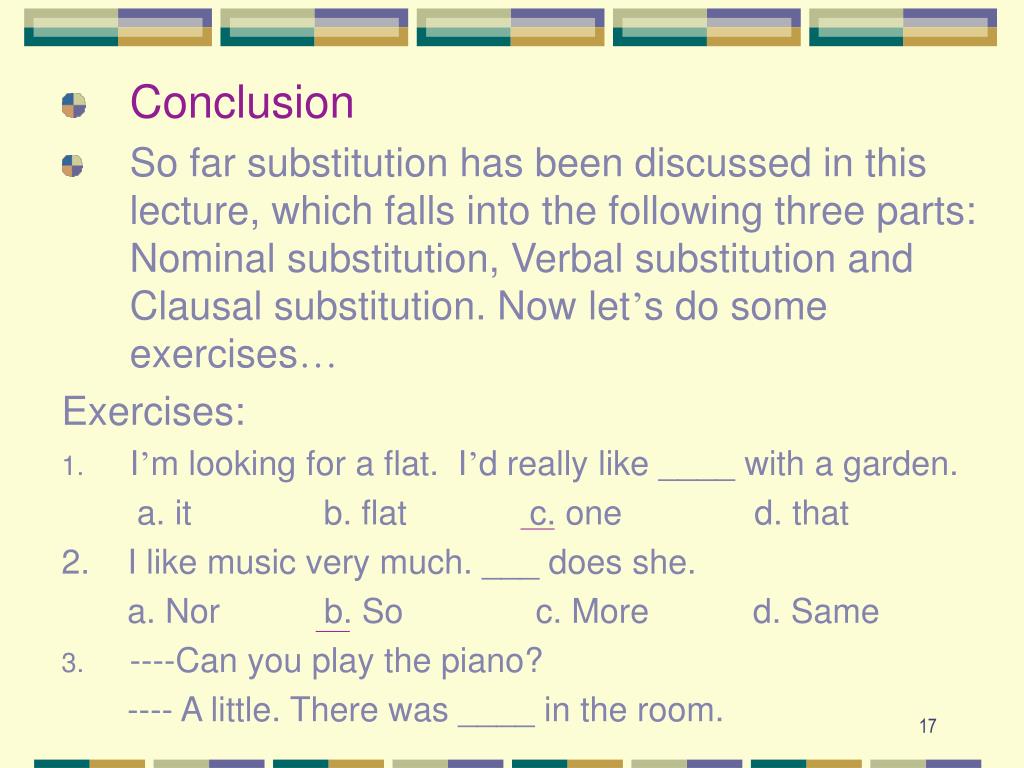 Conclusion

So far substitution has been discussed in this lecture, which falls into the following three parts: Nominal substitution, Verbal substitution and Clausal substitution. Now let's do some exercises…

Exercises:

1. I'm looking for a flat. I'd really like ____ with a garden.

a. it b. flat c. one d. that

2. I like music very much. ___ does she.

a. Nor b. So c. More d. Same

3. ----Can you play the piano?

---- A little. There was ____ in the room.

17